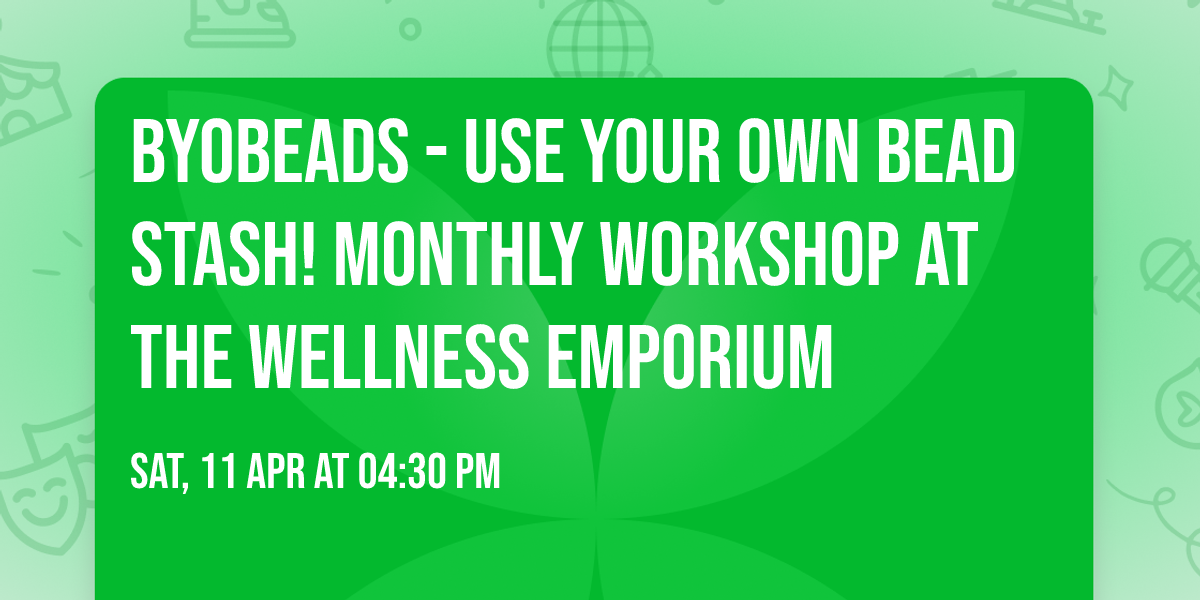 BYOBEADS - USE YOUR OWN BEAD STASH! MONTHLY WORKSHOP AT THE WELLNESS EMPORIUM

SAT, 11 APR AT 04:30 PM